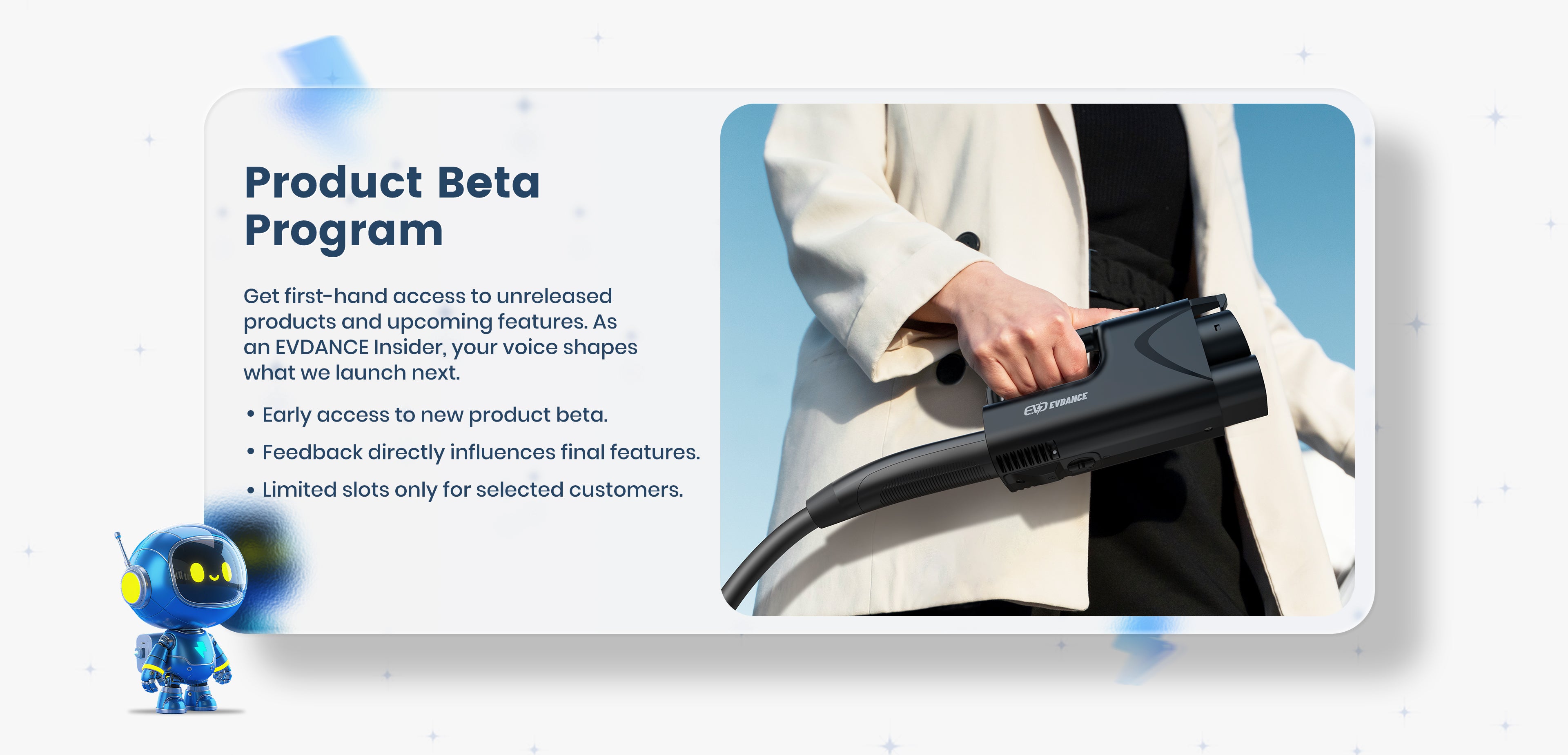 Product Beta Program

Get first-hand access to unreleased products and upcoming features. As an EVDANCE Insider, your voice shapes what we launch next.

• Early access to new product beta.

• Feedback directly influences final features.

• Limited slots only for selected customers.

EVD EVDANCE